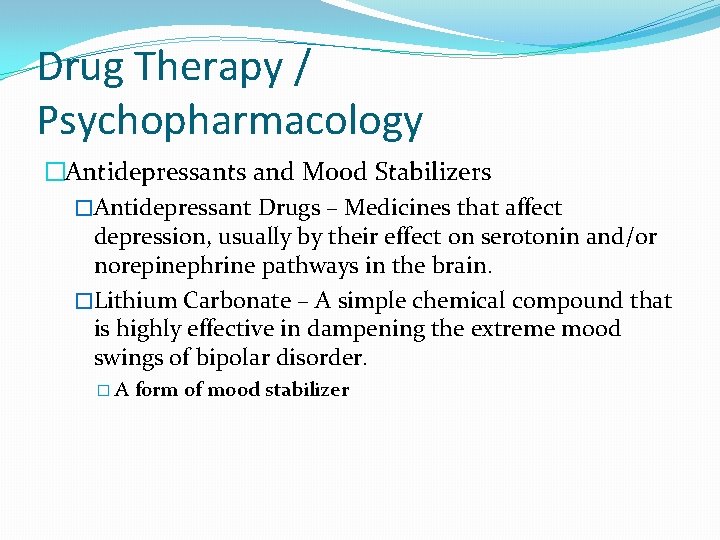 Drug Therapy / Psychopharmacology

□Antidepressants and Mood Stabilizers

□Antidepressant Drugs – Medicines that affect depression, usually by their effect on serotonin and/or norepinephrine pathways in the brain.

□Lithium Carbonate – A simple chemical compound that is highly effective in dampening the extreme mood swings of bipolar disorder.

□ A form of mood stabilizer